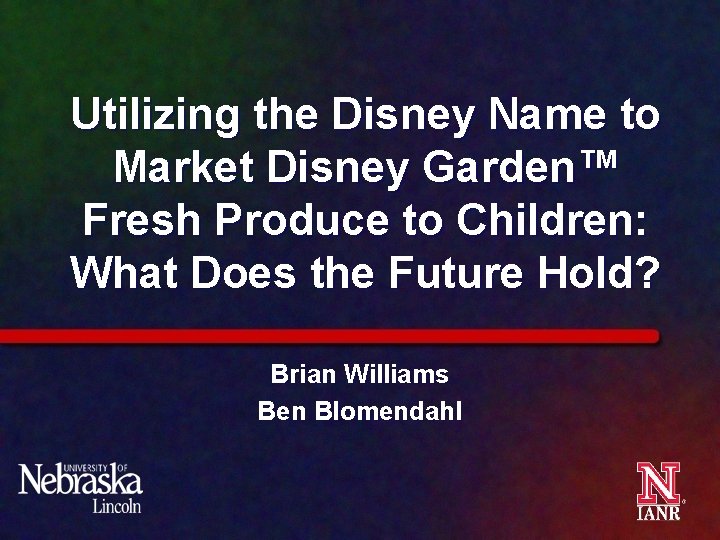 Utilizing the Disney Name to Market Disney Garden™ Fresh Produce to Children: What Does the Future Hold?

Brian Williams
Ben Blomendahl

UNIVERSITY OF Nebraska Lincoln

N IANR